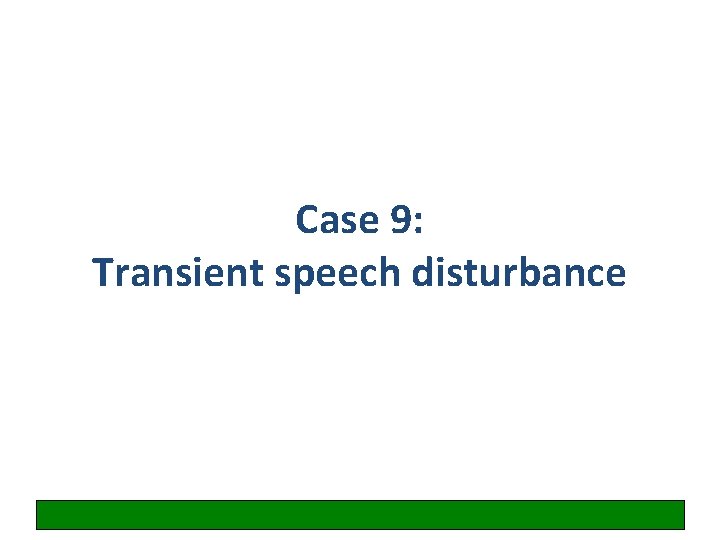 Case 9:
Transient speech disturbance